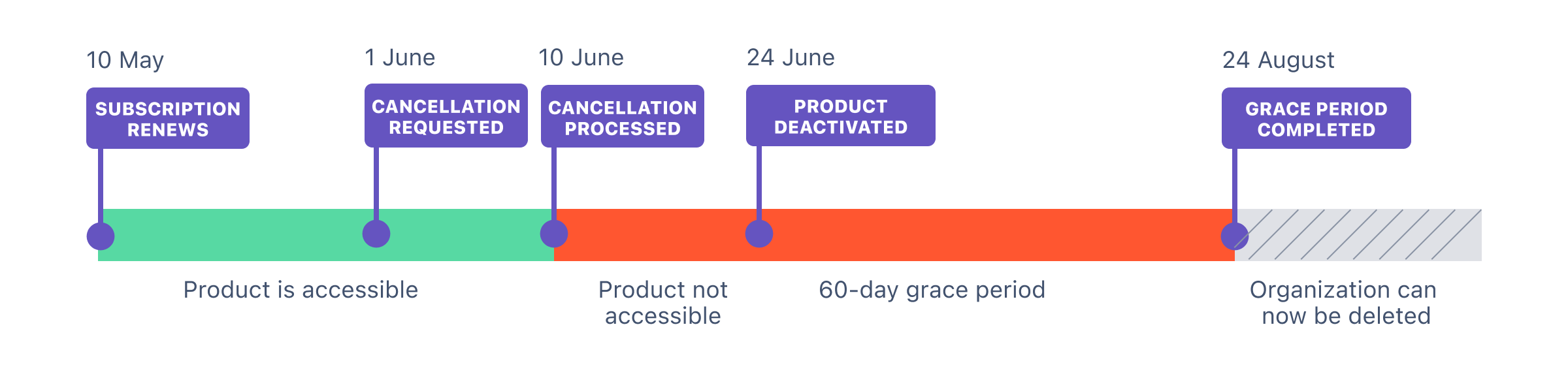 10 May
SUBSCRIPTION RENEWS

1 June
CANCELLATION REQUESTED

10 June
CANCELLATION PROCESSED

24 June
PRODUCT DEACTIVATED

24 August
GRACE PERIOD COMPLETED

Product is accessible

Product not accessible

60-day grace period

Organization can now be deleted